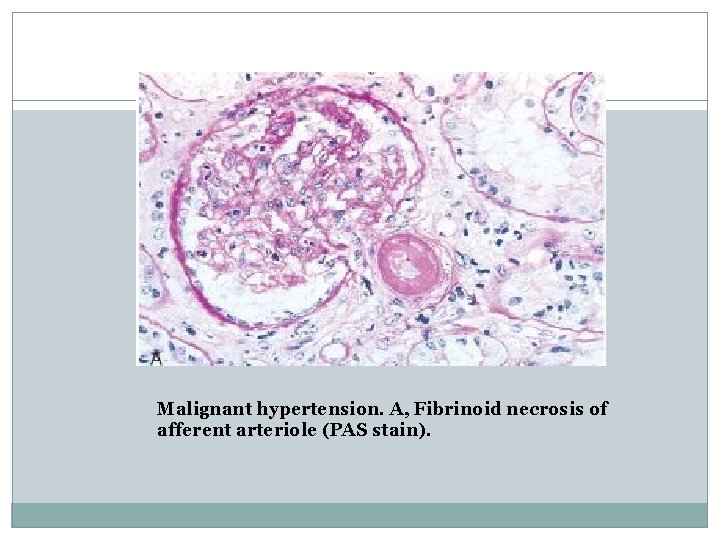 A

Malignant hypertension. A, Fibrinoid necrosis of afferent arteriole (PAS stain).